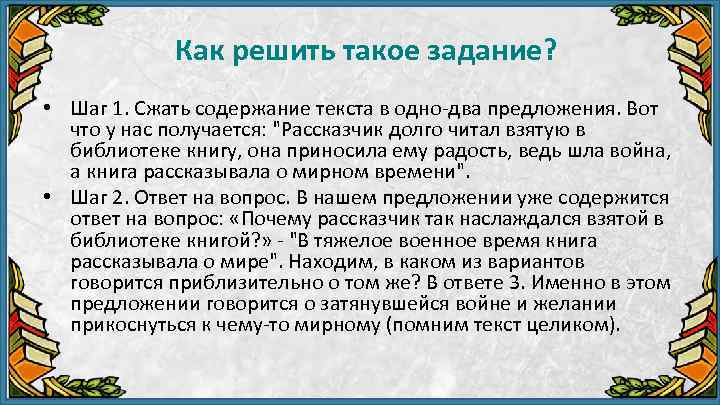 Как решить такое задание?

• Шаг 1. Сжать содержание текста в одно-два предложения. Вот что у нас получается: "Рассказчик долго читал взятую в библиотеке книгу, она приносила ему радость, ведь шла война, а книга рассказывала о мирном времени".

• Шаг 2. Ответ на вопрос. В нашем предложении уже содержится ответ на вопрос: «Почему рассказчик так наслаждался взятой в библиотеке книгой?» - "В тяжелое военное время книга рассказывала о мире". Находим, в каком из вариантов говорится приблизительно о том же? В ответе 3. Именно в этом предложении говорится о затянувшейся войне и желании прикоснуться к чему-то мирному (помним текст целиком).